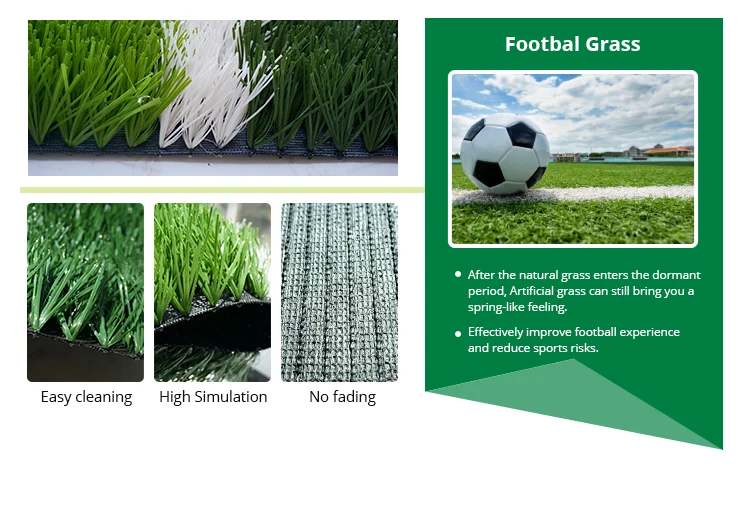 Easy cleaning

High Simulation

No fading

Footbal Grass

• After the natural grass enters the dormant period, Artificial grass can still bring you a spring-like feeling.

• Effectively improve football experience and reduce sports risks.